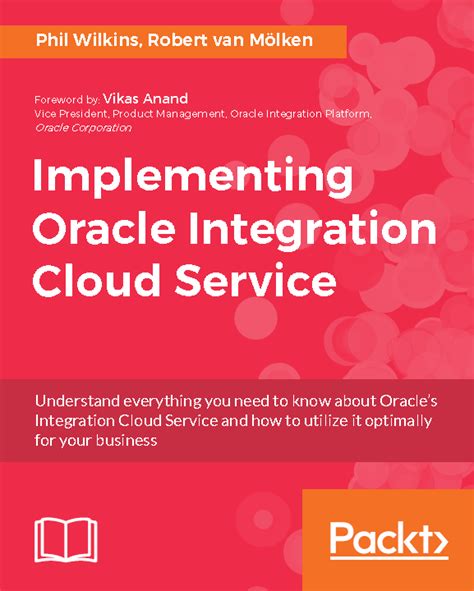 Phil Wilkins, Robert van Mölken

Foreword by: Vikas Anand
Vice President, Product Management, Oracle Integration Platform, Oracle Corporation

Implementing Oracle Integration Cloud Service

Understand everything you need to know about Oracle's Integration Cloud Service and how to utilize it optimally for your business

Packt>